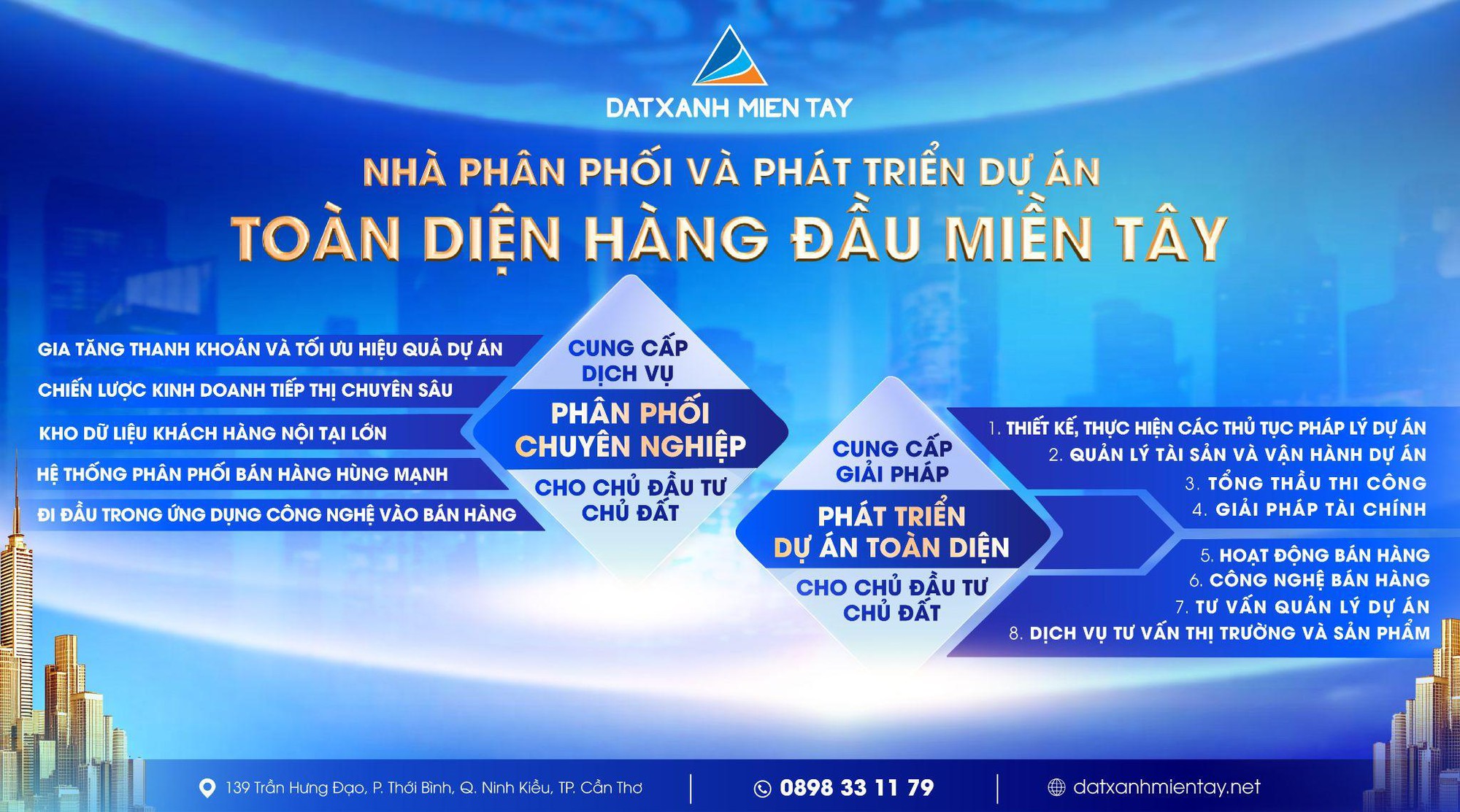 DATXANH MIEN TAY

NHÀ PHÂN PHỐI VÀ PHÁT TRIỂN DỰ ÁN
TOÀN DIỆN HÀNG ĐẦU MIỀN TÂY

GIA TĂNG THANH KHOẢN VÀ TỐI ƯU HIỆU QUẢ DỰ ÁN
CHIẾN LƯỢC KINH DOANH TIẾP THỊ CHUYÊN SÂU
KHO DỮ LIỆU KHÁCH HÀNG NỘI TẠI LỚN
HỆ THỐNG PHÂN PHỐI BÁN HÀNG HÙNG MẠNH
ĐI ĐẦU TRONG ỨNG DỤNG CÔNG NGHỆ VÀO BÁN HÀNG

CUNG CẤP DỊCH VỤ
PHÂN PHỐI CHUYÊN NGHIỆP
CHO CHỦ ĐẦU TƯ CHỦ ĐẤT

CUNG CẤP GIẢI PHÁP
PHÁT TRIỂN DỰ ÁN TOÀN DIỆN
CHO CHỦ ĐẦU TƯ CHỦ ĐẤT

1. THIẾT KẾ, THỰC HIỆN CÁC THỦ TỤC PHÁP LÝ DỰ ÁN
2. QUẢN LÝ TÀI SẢN VÀ VẬN HÀNH DỰ ÁN
3. TỔNG THẦU THI CÔNG
4. GIẢI PHÁP TÀI CHÍNH
5. HOẠT ĐỘNG BÁN HÀNG
6. CÔNG NGHỆ BÁN HÀNG
7. TƯ VẤN QUẢN LÝ DỰ ÁN
8. DỊCH VỤ TƯ VẤN THỊ TRƯỜNG VÀ SẢN PHẨM

139 Trần Hưng Đạo, P. Thới Bình, Q. Ninh Kiều, TP. Cần Thơ
0898 33 11 79
datxanhmientay.net